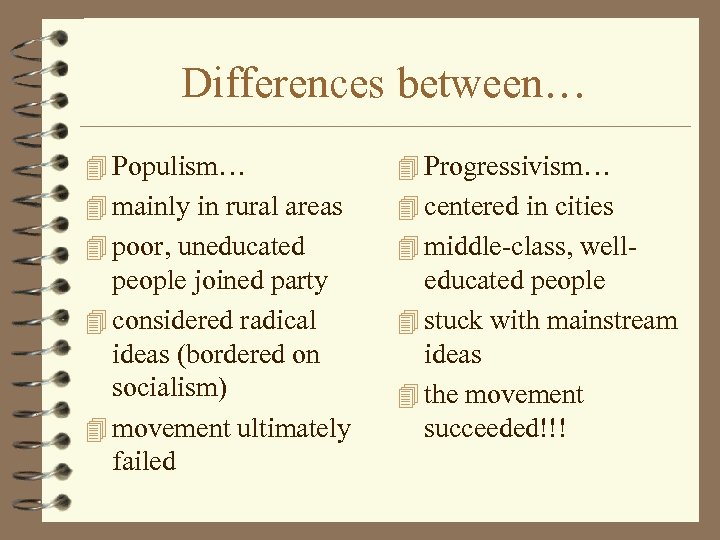 Differences between…

Populism…
mainly in rural areas
poor, uneducated people joined party
considered radical ideas (bordered on socialism)
movement ultimately failed

Progressivism…
centered in cities
middle-class, well-educated people
stuck with mainstream ideas
the movement succeeded!!!